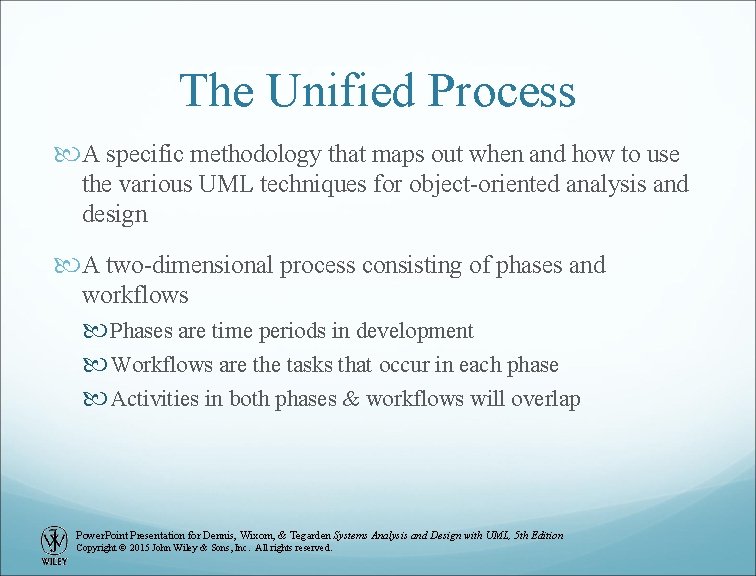 The Unified Process

A specific methodology that maps out when and how to use the various UML techniques for object-oriented analysis and design

A two-dimensional process consisting of phases and workflows

Phases are time periods in development

Workflows are the tasks that occur in each phase

Activities in both phases & workflows will overlap

WILEY

PowerPoint Presentation for Dennis, Wixom, & Tegarden Systems Analysis and Design with UML, 5th Edition
Copyright © 2015 John Wiley & Sons, Inc. All rights reserved.